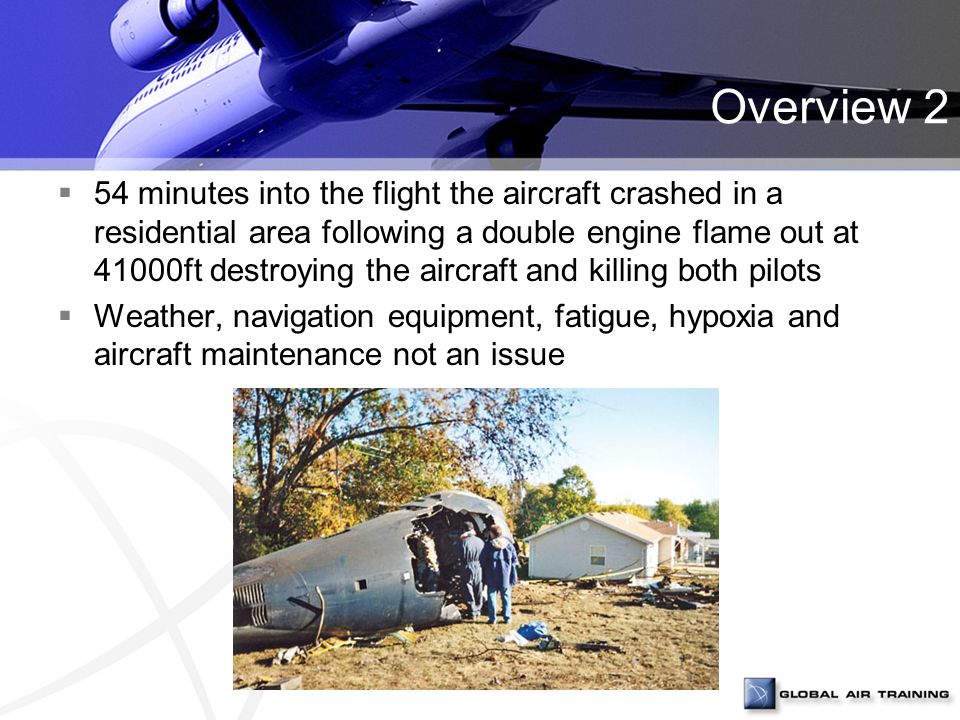 Overview 2

▪ 54 minutes into the flight the aircraft crashed in a residential area following a double engine flame out at 41000ft destroying the aircraft and killing both pilots

▪ Weather, navigation equipment, fatigue, hypoxia and aircraft maintenance not an issue

GLOBAL AIR TRAINING